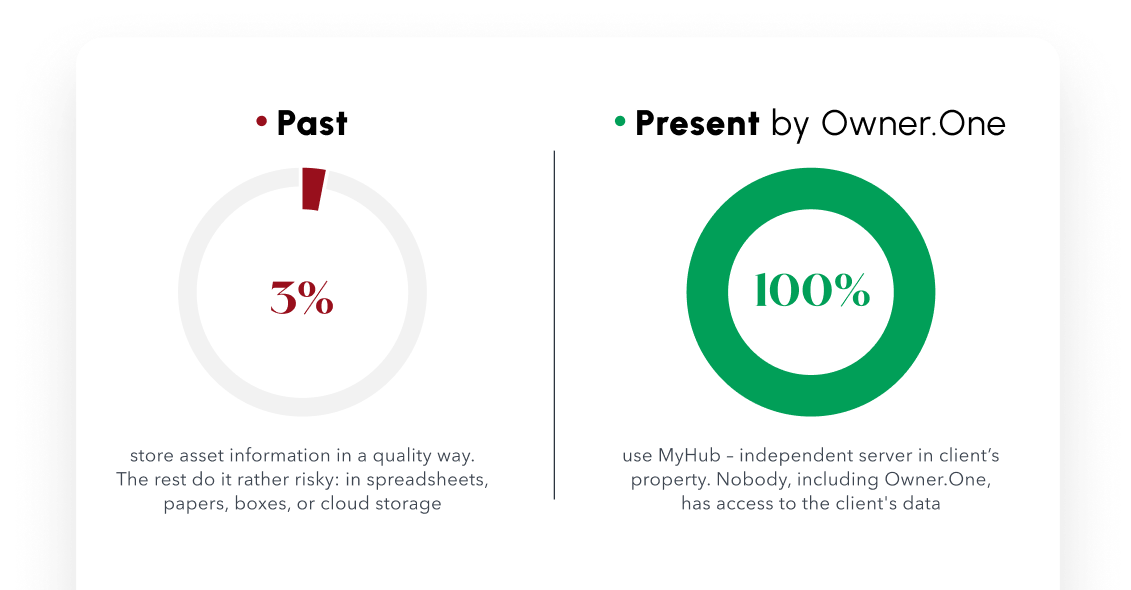 • Past

3%

store asset information in a quality way. The rest do it rather risky: in spreadsheets, papers, boxes, or cloud storage

• Present by Owner.One

100%

use MyHub – independent server in client's property. Nobody, including Owner.One, has access to the client's data